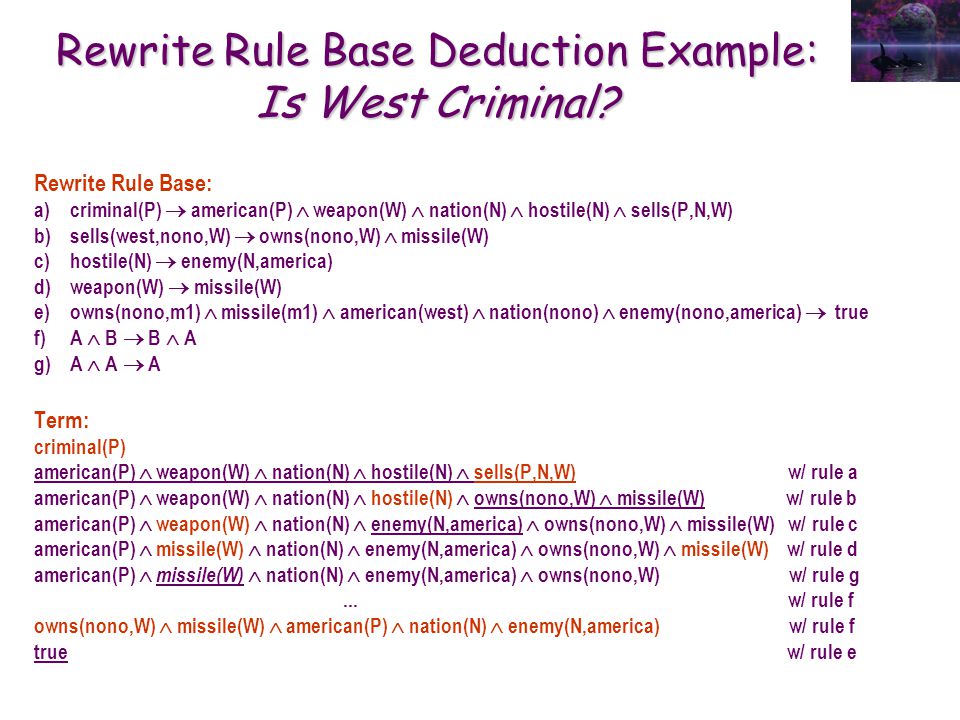 Rewrite Rule Base Deduction Example:
Is West Criminal?

Rewrite Rule Base:
a) criminal(P) $\rightarrow$ american(P) $\wedge$ weapon(W) $\wedge$ nation(N) $\wedge$ hostile(N) $\wedge$ sells(P,N,W)
b) sells(west,nono,W) $\rightarrow$ owns(nono,W) $\wedge$ missile(W)
c) hostile(N) $\rightarrow$ enemy(N,america)
d) weapon(W) $\rightarrow$ missile(W)
e) owns(nono,m1) $\wedge$ missile(m1) $\wedge$ american(west) $\wedge$ nation(nono) $\wedge$ enemy(nono,america) $\rightarrow$ true
f) A $\wedge$ B $\rightarrow$ B $\wedge$ A
g) A $\wedge$ A $\rightarrow$ A

Term:
criminal(P)
american(P) $\wedge$ weapon(W) $\wedge$ nation(N) $\wedge$ hostile(N) $\wedge$ sells(P,N,W) w/ rule a
american(P) $\wedge$ weapon(W) $\wedge$ nation(N) $\wedge$ hostile(N) $\wedge$ owns(nono,W) $\wedge$ missile(W) w/ rule b
american(P) $\wedge$ weapon(W) $\wedge$ nation(N) $\wedge$ enemy(N,america) $\wedge$ owns(nono,W) $\wedge$ missile(W) w/ rule c
american(P) $\wedge$ missile(W) $\wedge$ nation(N) $\wedge$ enemy(N,america) $\wedge$ owns(nono,W) $\wedge$ missile(W) w/ rule d
american(P) $\wedge$ missile(W) $\wedge$ nation(N) $\wedge$ enemy(N,america) $\wedge$ owns(nono,W) w/ rule g
... w/ rule f
owns(nono,W) $\wedge$ missile(W) $\wedge$ american(P) $\wedge$ nation(N) $\wedge$ enemy(N,america) w/ rule f
true w/ rule e